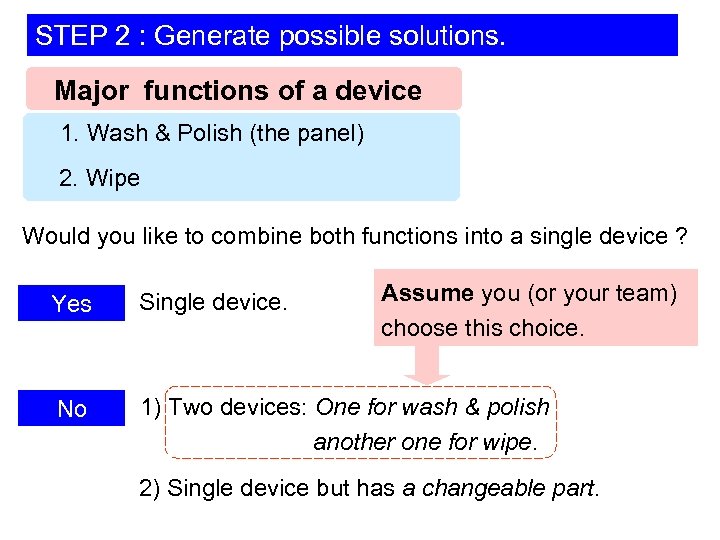 STEP 2 : Generate possible solutions.

Major functions of a device

1. Wash & Polish (the panel)

2. Wipe

Would you like to combine both functions into a single device ?

Yes

Single device.

Assume you (or your team) choose this choice.

No

1) Two devices: One for wash & polish another one for wipe.

2) Single device but has a changeable part.